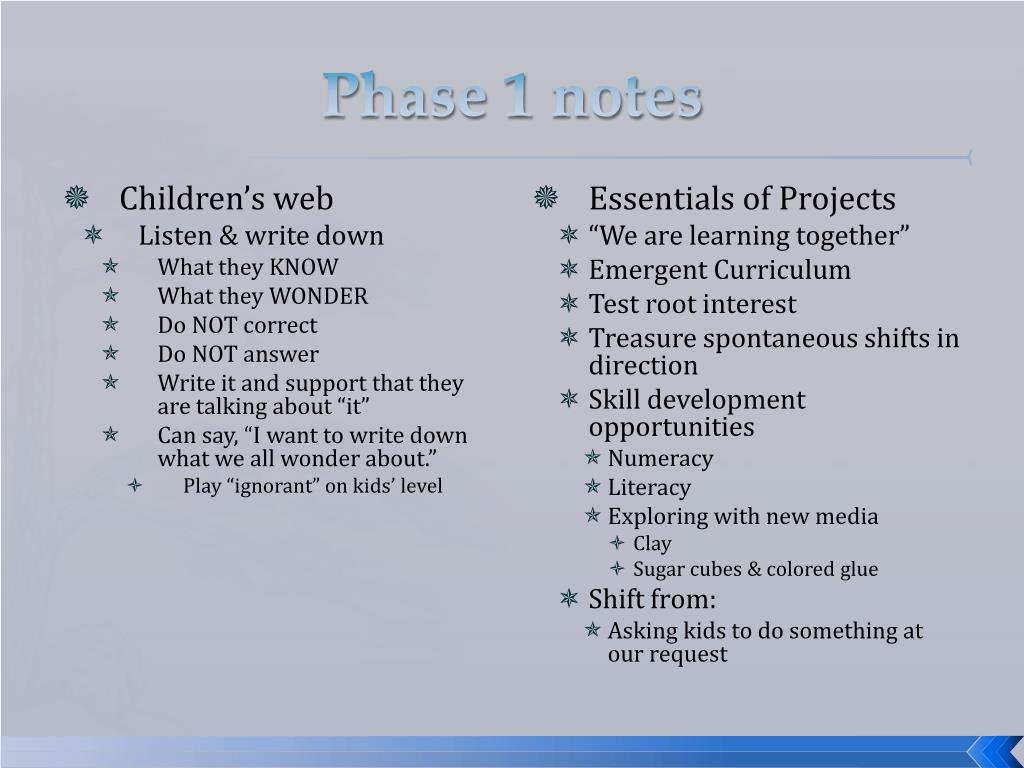 Phase 1 notes

Children’s web

Listen & write down

What they KNOW

What they WONDER

Do NOT correct

Do NOT answer

Write it and support that they are talking about “it”

Can say, “I want to write down what we all wonder about.”

Play “ignorant” on kids’ level

Essentials of Projects

“We are learning together”

Emergent Curriculum

Test root interest

Treasure spontaneous shifts in direction

Skill development opportunities

Numeracy

Literacy

Exploring with new media

Clay

Sugar cubes & colored glue

Shift from:

Asking kids to do something at our request